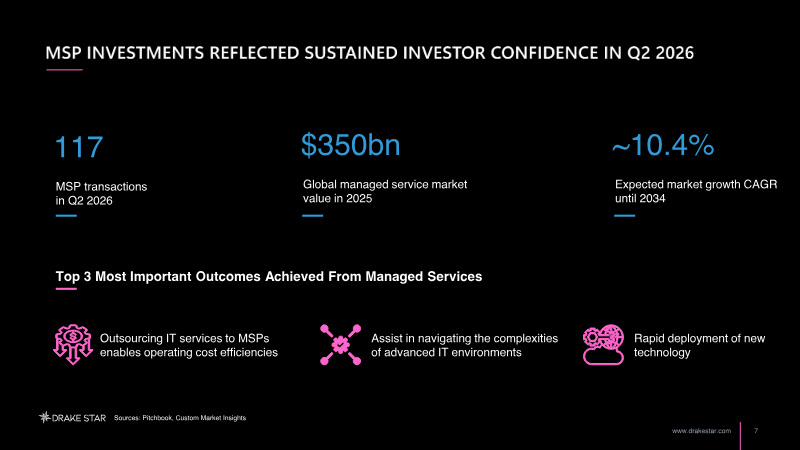 MSP INVESTMENTS REFLECTED SUSTAINED INVESTOR CONFIDENCE IN Q2 2026

117

MSP transactions
in Q2 2026

$350bn

Global managed service market
value in 2025

~10.4%

Expected market growth CAGR
until 2034

Top 3 Most Important Outcomes Achieved From Managed Services

Outsourcing IT services to MSPs enables operating cost efficiencies

Assist in navigating the complexities of advanced IT environments

Rapid deployment of new technology

DRAKE STAR

Sources: Pitchbook, Custom Market Insights

www.drakestar.com

7